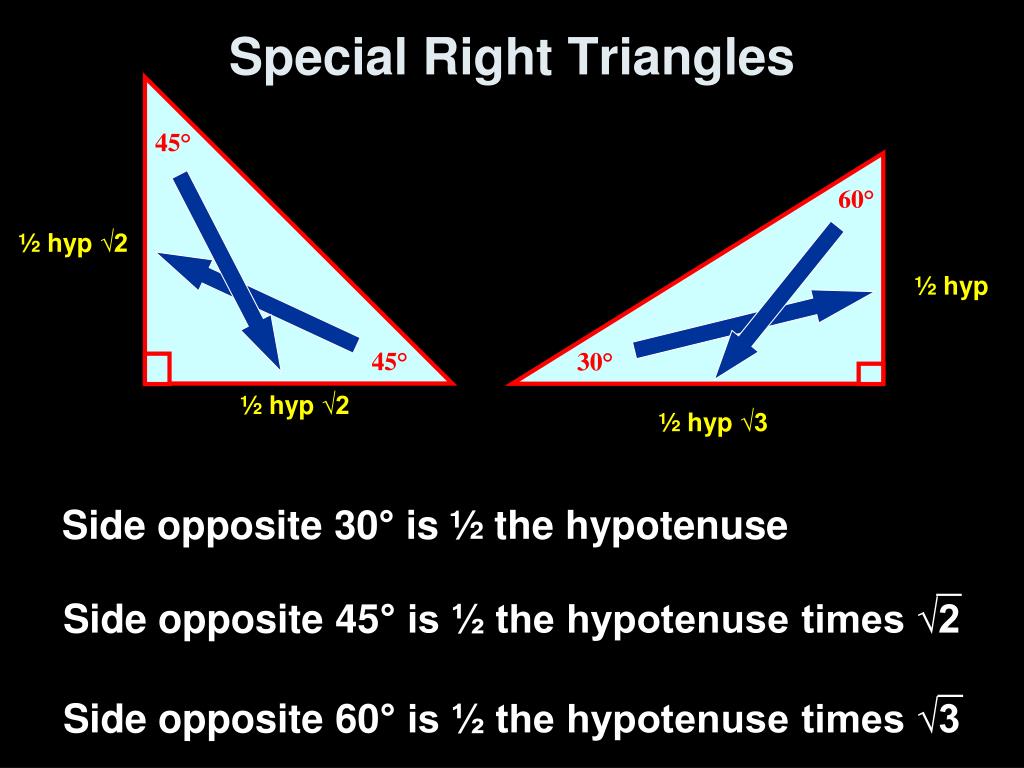 Special Right Triangles

45°

½ hyp $\sqrt{2}$

45°

½ hyp $\sqrt{2}$

60°

½ hyp

30°

½ hyp $\sqrt{3}$

Side opposite 30° is ½ the hypotenuse

Side opposite 45° is ½ the hypotenuse times $\sqrt{2}$

Side opposite 60° is ½ the hypotenuse times $\sqrt{3}$